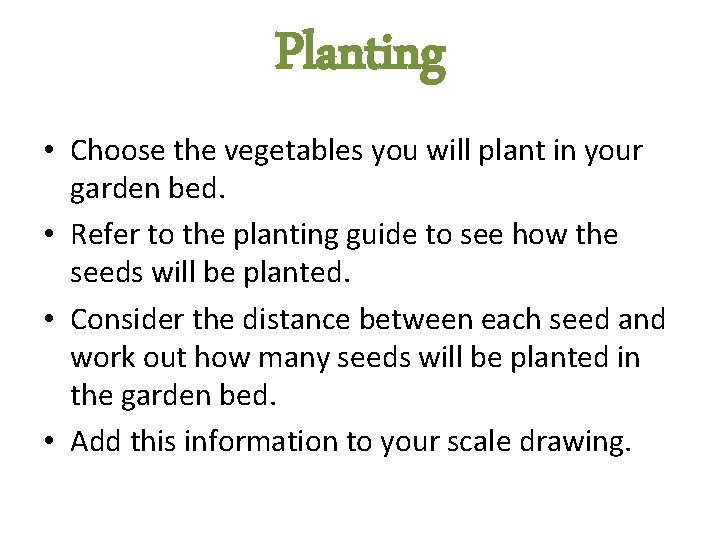 Planting

• Choose the vegetables you will plant in your garden bed.

• Refer to the planting guide to see how the seeds will be planted.

• Consider the distance between each seed and work out how many seeds will be planted in the garden bed.

• Add this information to your scale drawing.